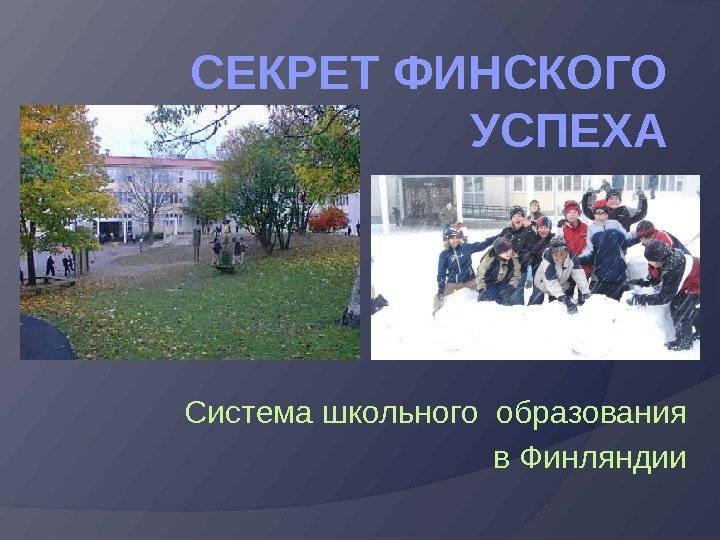 СЕКРЕТ ФИНСКОГО УСПЕХА

Система школьного образования в Финляндии